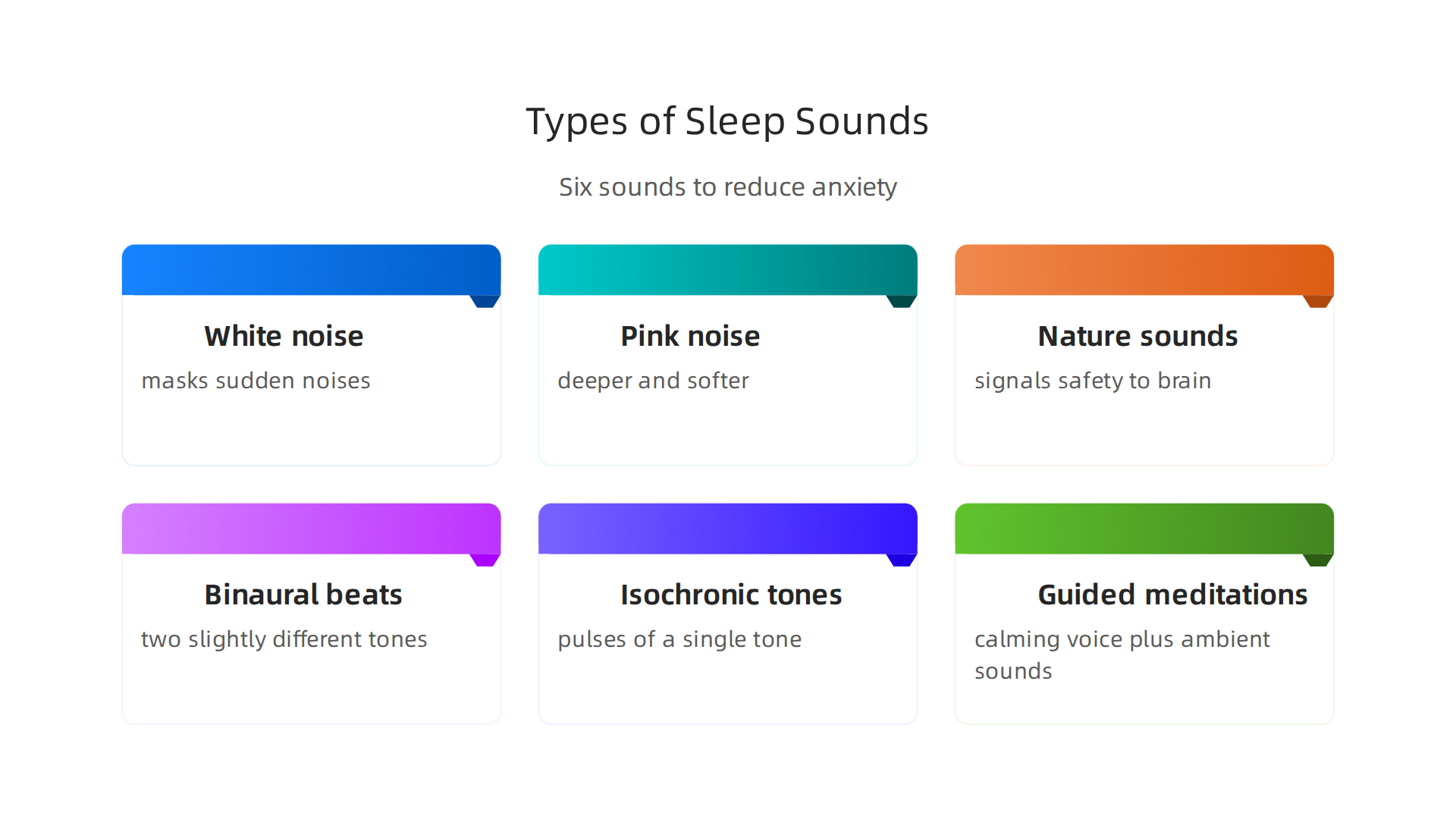 Types of Sleep Sounds

Six sounds to reduce anxiety

White noise

masks sudden noises

Pink noise

deeper and softer

Nature sounds

signals safety to brain

Binaural beats

two slightly different tones

Isochronic tones

pulses of a single tone

Guided meditations

calming voice plus ambient sounds